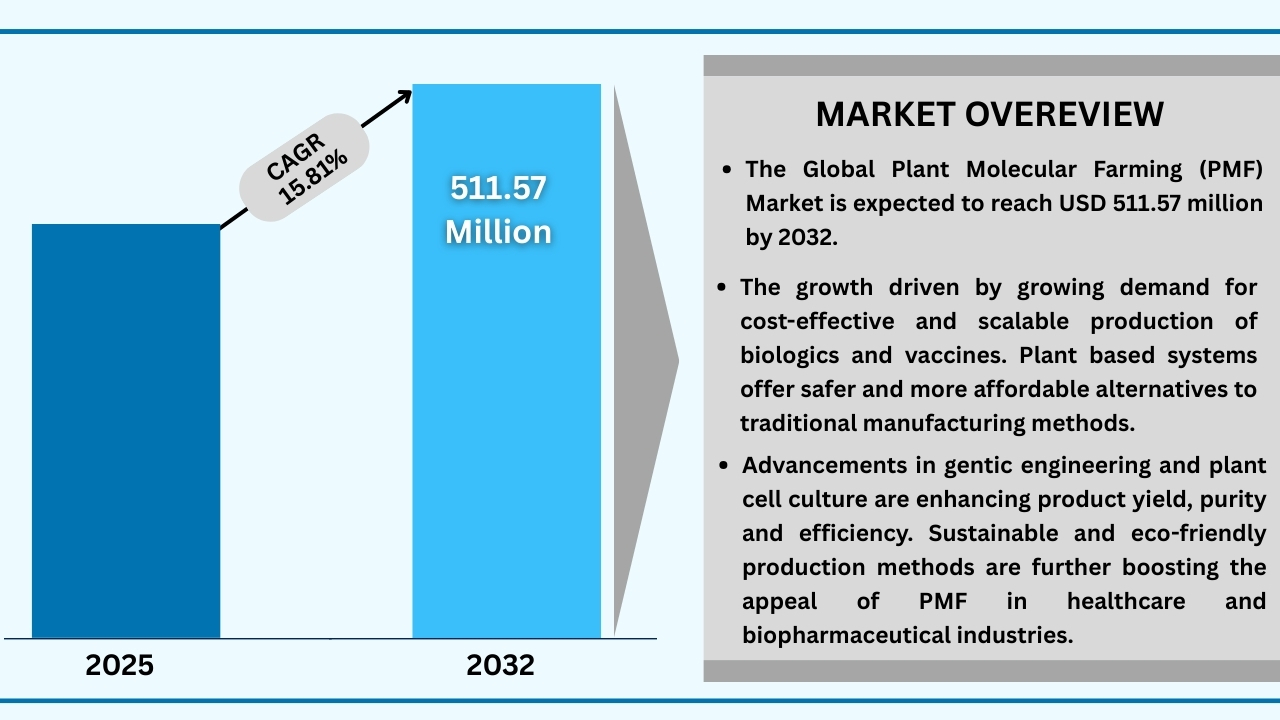 CAGR 15.81%

511.57 Million

2025

2032

MARKET OVEREVIEW

• The Global Plant Molecular Farming (PMF) Market is expected to reach USD 511.57 million by 2032.

• The growth driven by growing demand for cost-effective and scalable production of biologics and vaccines. Plant based systems offer safer and more affordable alternatives to traditional manufacturing methods.

• Advancements in gentic engineering and plant cell culture are enhancing product yield, purity and efficiency. Sustainable and eco-friendly production methods are further boosting the appeal of PMF in healthcare and biopharmaceutical industries.